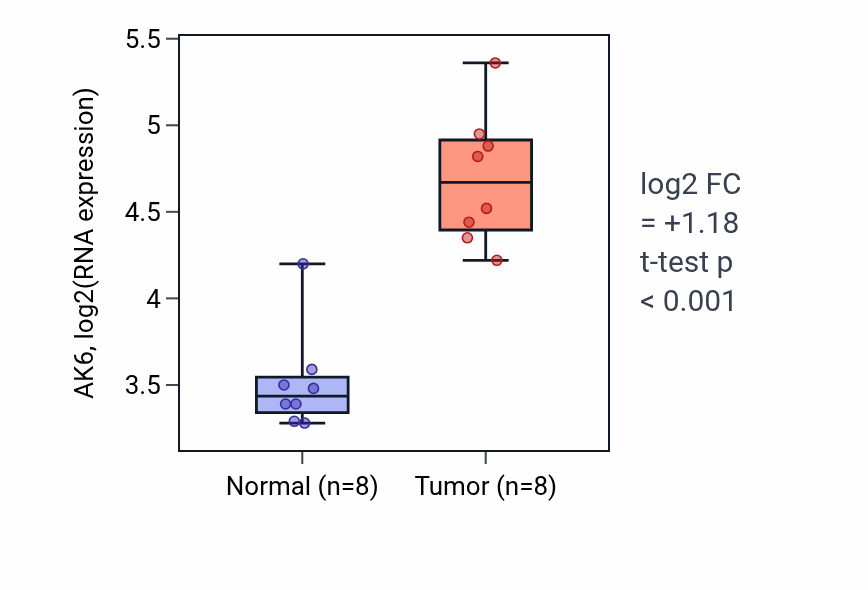 AK6, log2(RNA expression)

5.5
5
4.5
4
3.5

Normal (n=8)
Tumor (n=8)

log2 FC
= +1.18
t-test p
< 0.001